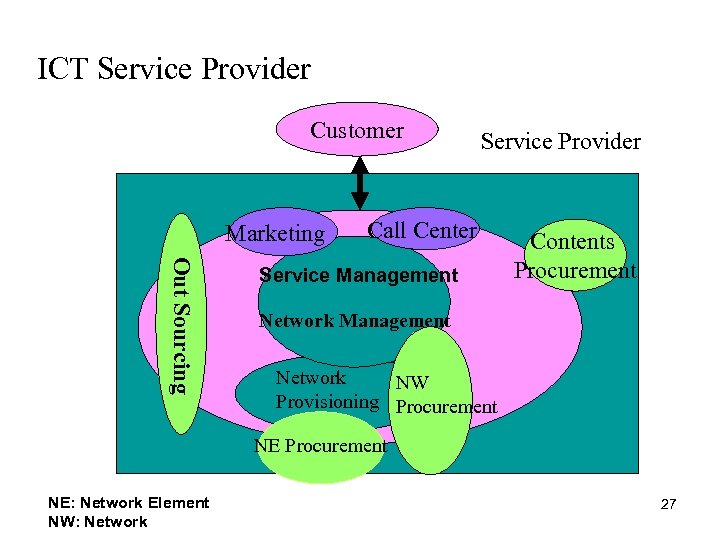 ICT Service Provider

Customer

Service Provider

Marketing

Call Center

Contents Procurement

Out Sourcing

Service Management

Network Management

Network Provisioning

NW Procurement

NE Procurement

NE: Network Element
NW: Network

27